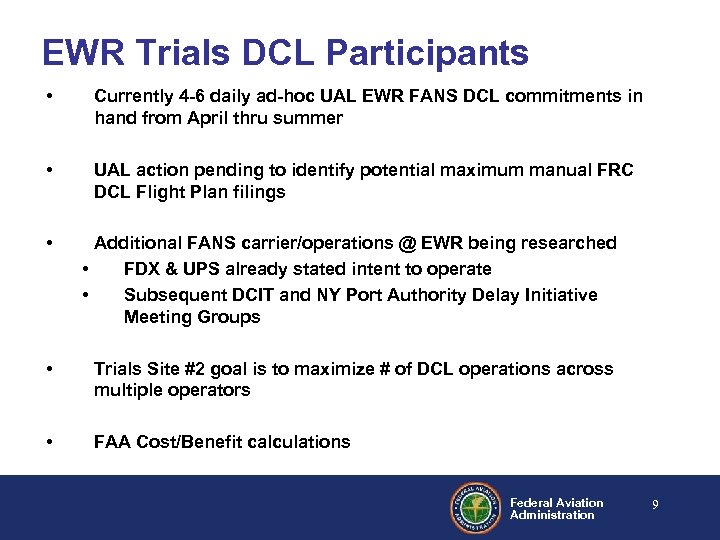 EWR Trials DCL Participants

• Currently 4-6 daily ad-hoc UAL EWR FANS DCL commitments in hand from April thru summer

• UAL action pending to identify potential maximum manual FRC DCL Flight Plan filings

• Additional FANS carrier/operations @ EWR being researched
  • FDX & UPS already stated intent to operate
  • Subsequent DCIT and NY Port Authority Delay Initiative Meeting Groups

• Trials Site #2 goal is to maximize # of DCL operations across multiple operators

• FAA Cost/Benefit calculations

FEDERAL AVIATION ADMINISTRATION

Federal Aviation Administration

9